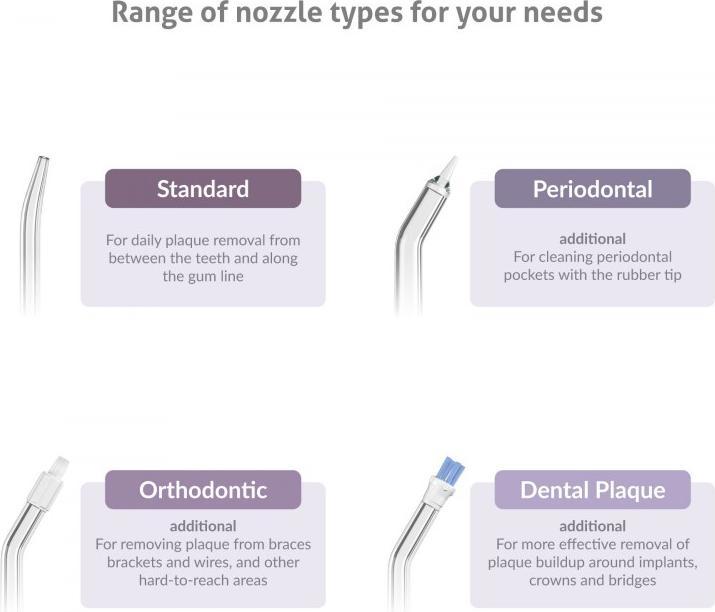 Range of nozzle types for your needs

Standard

For daily plaque removal from between the teeth and along the gum line

Periodontal

additional
For cleaning periodontal pockets with the rubber tip

Orthodontic

additional
For removing plaque from braces brackets and wires, and other hard-to-reach areas

Dental Plaque

additional
For more effective removal of plaque buildup around implants, crowns and bridges